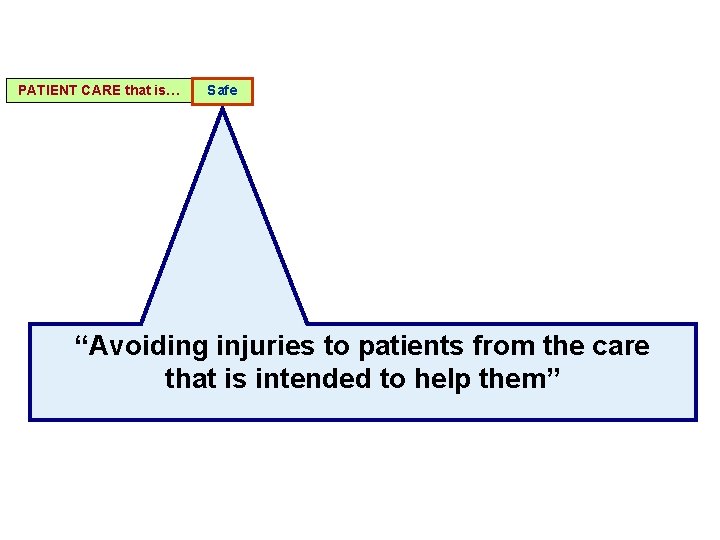 PATIENT CARE that is… Safe

“Avoiding injuries to patients from the care that is intended to help them”